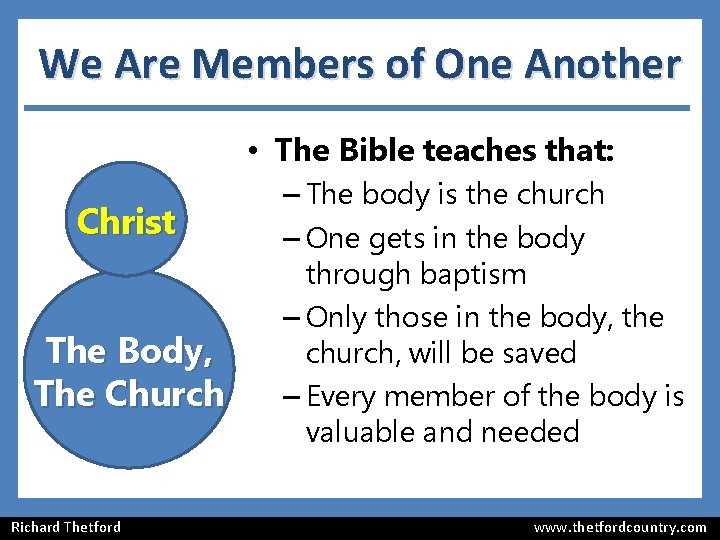 We Are Members of One Another

Christ

The Body, The Church

• The Bible teaches that:
– The body is the church
– One gets in the body through baptism
– Only those in the body, the church, will be saved
– Every member of the body is valuable and needed

Richard Thetford

www.thetfordcountry.com